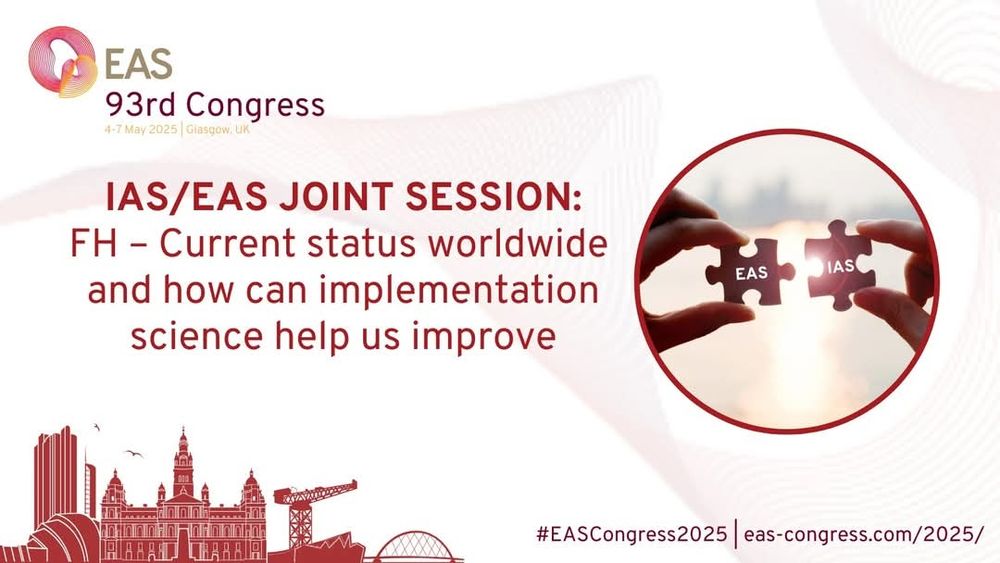 EAS
93rd Congress
4-7 May 2025 | Glasgow, UK

IAS/EAS JOINT SESSION:
FH – Current status worldwide and how can implementation science help us improve

EAS
IAS

#EASCongress2025 | eas-congress.com/2025/